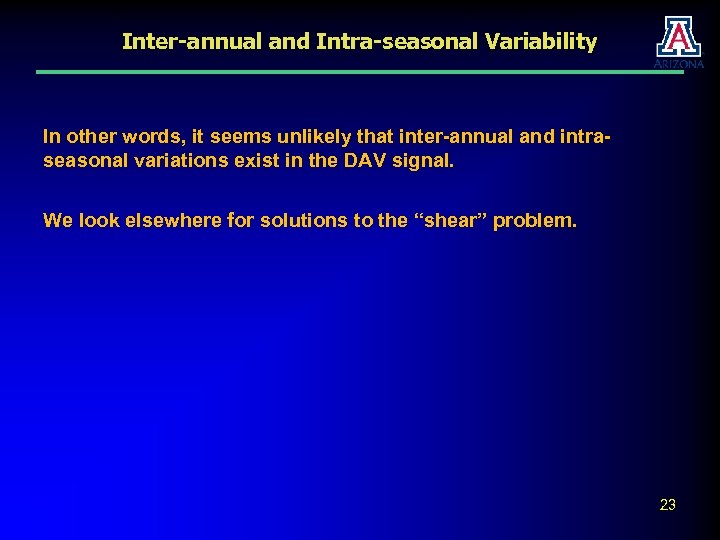 Inter-annual and Intra-seasonal Variability

A
ARIZONA

In other words, it seems unlikely that inter-annual and intra-seasonal variations exist in the DAV signal.

We look elsewhere for solutions to the “shear” problem.

23